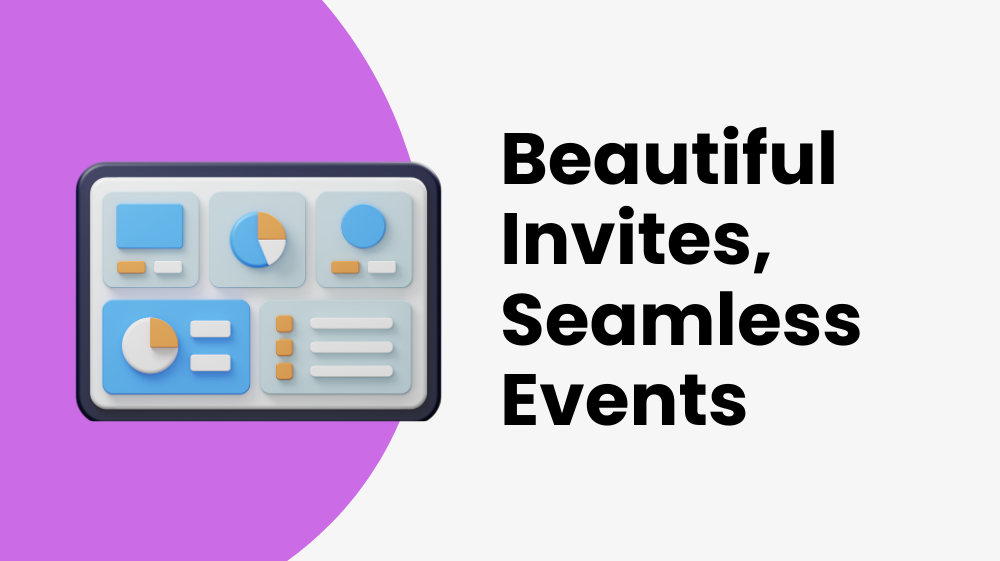 Beautiful Invites, Seamless Events